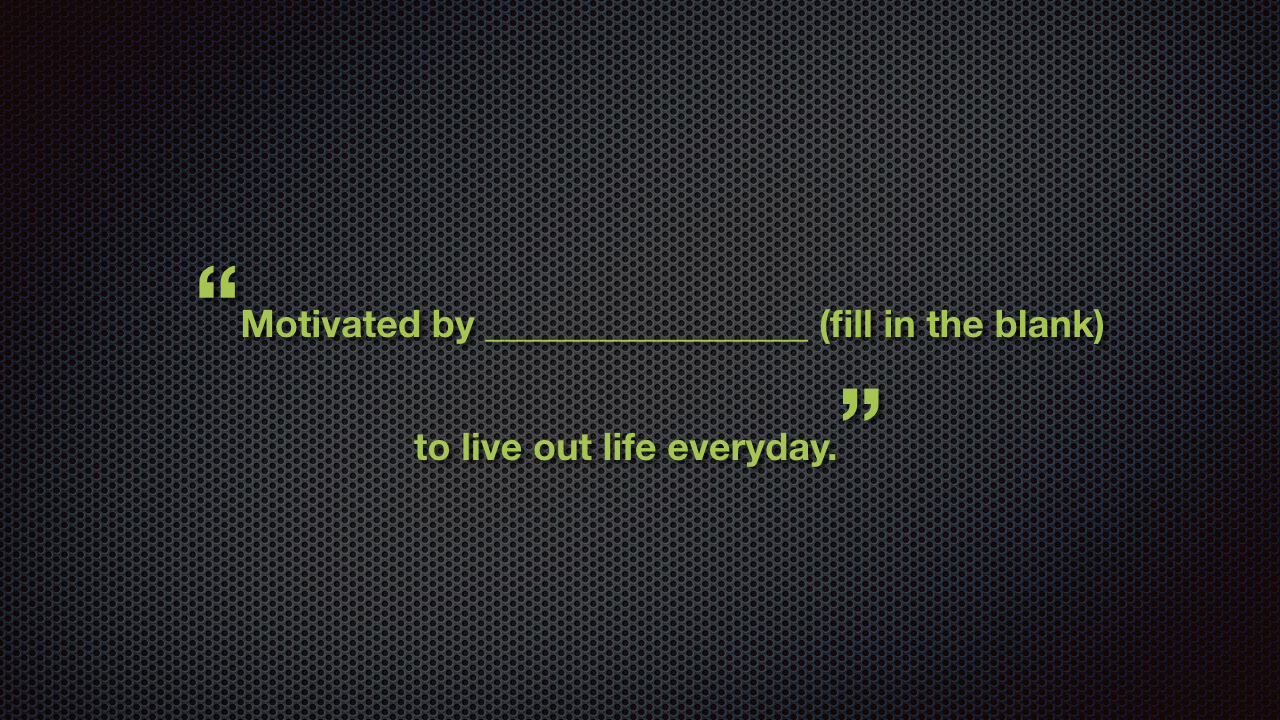 “Motivated by ________________ (fill in the blank)

to live out life everyday.”